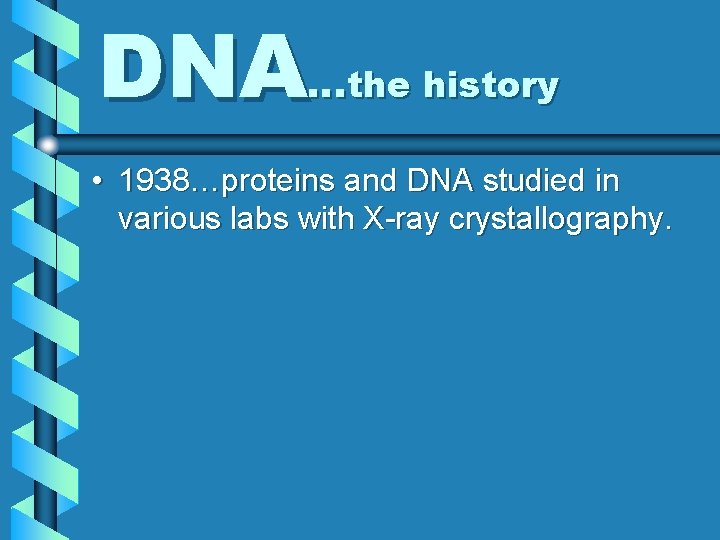 DNA...the history

• 1938...proteins and DNA studied in various labs with X-ray crystallography.